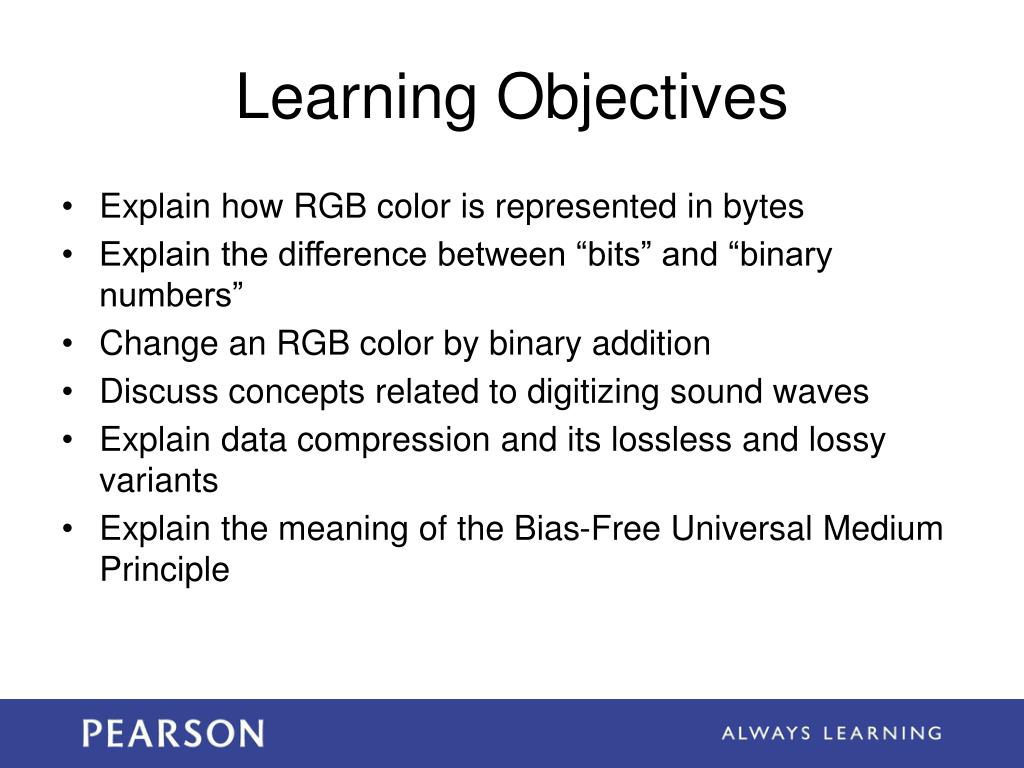 Learning Objectives

• Explain how RGB color is represented in bytes
• Explain the difference between “bits” and “binary numbers”
• Change an RGB color by binary addition
• Discuss concepts related to digitizing sound waves
• Explain data compression and its lossless and lossy variants
• Explain the meaning of the Bias-Free Universal Medium Principle

PEARSON

ALWAYS LEARNING